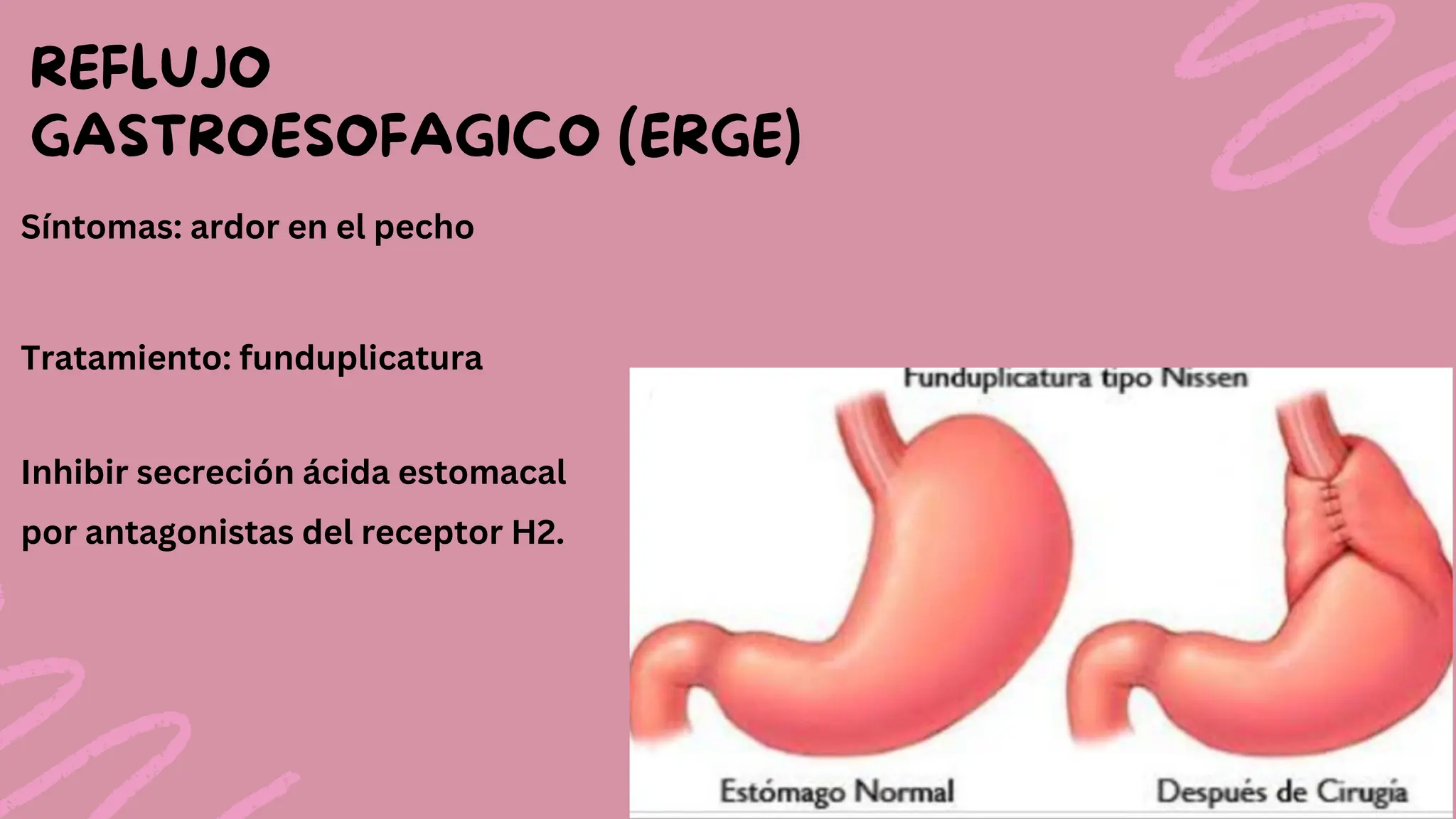 REFLUJO GASTROESOFAGICO (ERGE)

Síntomas: ardor en el pecho

Tratamiento: funduplicatura

Inhibir secreción ácida estomacal por antagonistas del receptor H2.

Funduplicatura tipo Nissen

Estómago Normal

Después de Cirugía